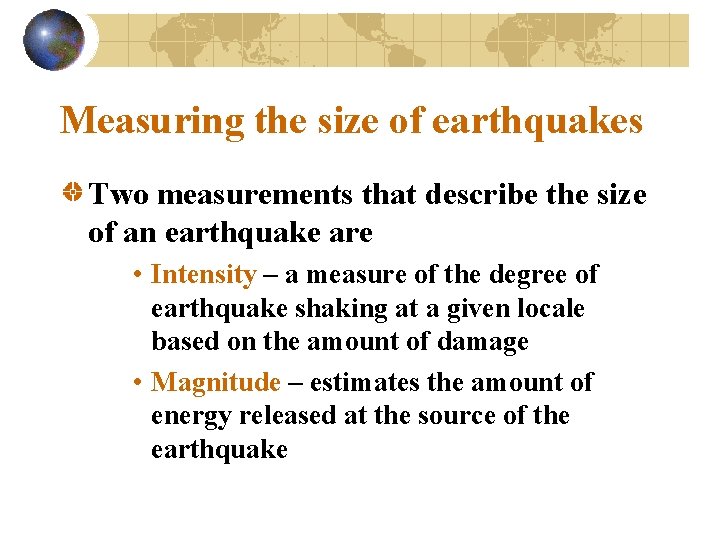 Measuring the size of earthquakes

Two measurements that describe the size of an earthquake are

• Intensity – a measure of the degree of earthquake shaking at a given locale based on the amount of damage

• Magnitude – estimates the amount of energy released at the source of the earthquake